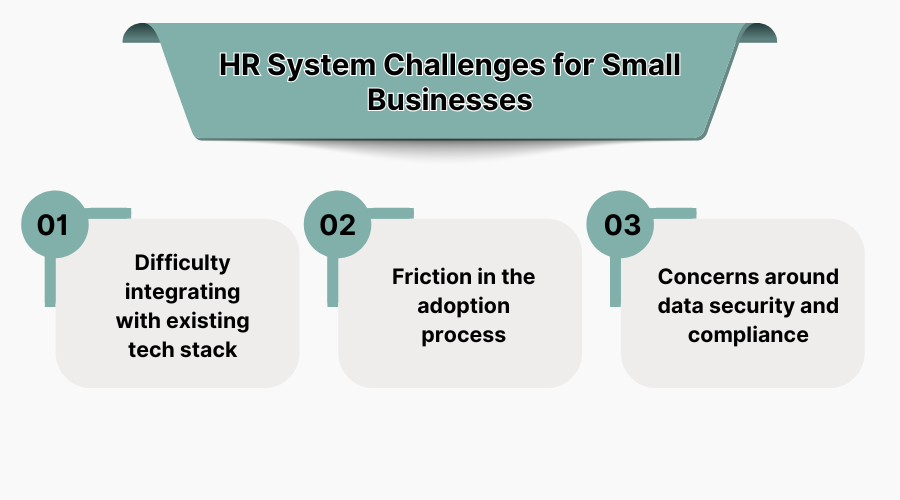 HR System Challenges for Small Businesses

01

Difficulty integrating with existing tech stack

02

Friction in the adoption process

03

Concerns around data security and compliance